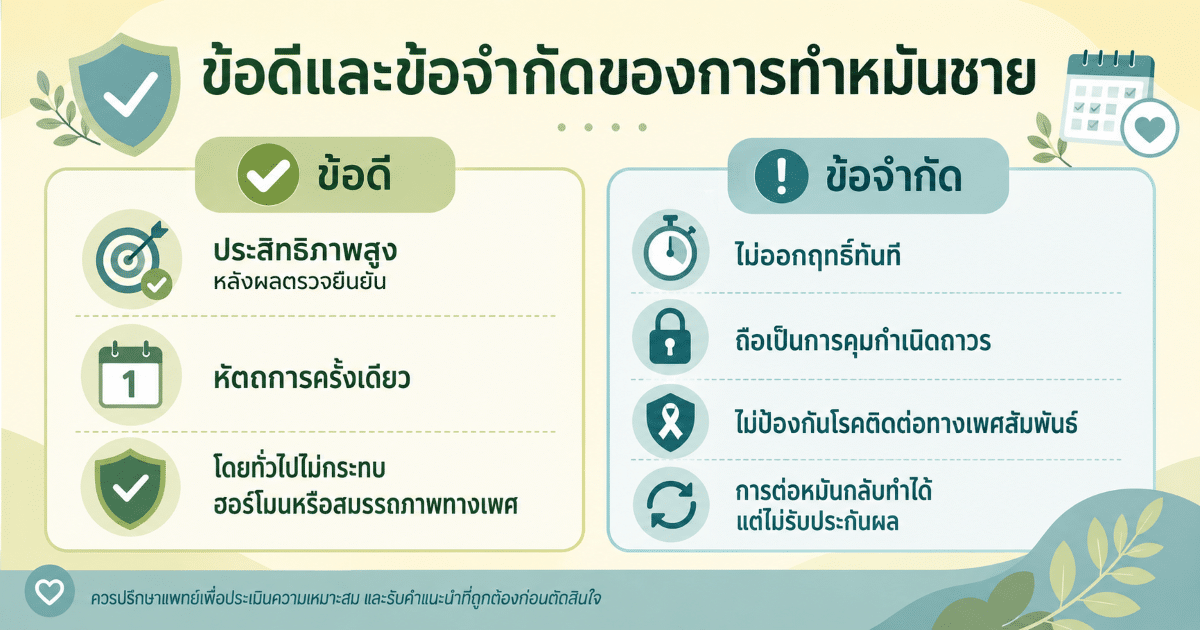 ข้อดีและข้อจำกัดของการทำหมันชาย

ข้อดี

ประสิทธิภาพสูง
หลังผลตรวจยืนยัน

1

หัตถการครั้งเดียว

โดยทั่วไปไม่กระทบ
ฮอร์โมนหรือสมรรถภาพทางเพศ

ข้อจำกัด

ไม่ออกฤทธิ์ทันที

ถือเป็นการคุมกำเนิดถาวร

ไม่ป้องกันโรคติดต่อทางเพศสัมพันธ์

การต่อหมันกลับทำได้
แต่ไม่รับประกันผล

ควรปรึกษาแพทย์เพื่อประเมินความเหมาะสม และรับคำแนะนำที่ถูกต้องก่อนตัดสินใจ